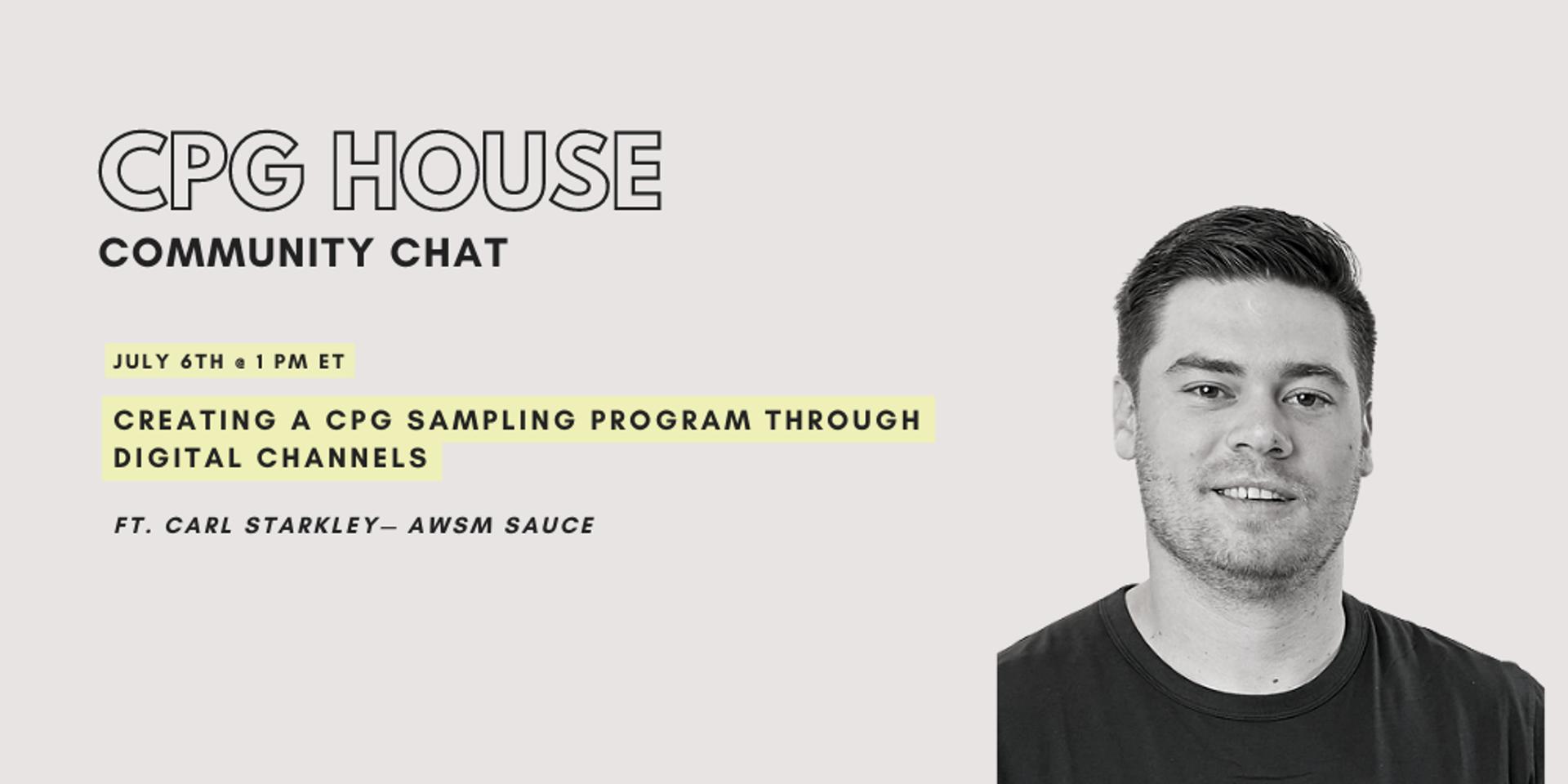 CPG HOUSE
COMMUNITY CHAT

JULY 6TH @ 1 PM ET

CREATING A CPG SAMPLING PROGRAM THROUGH DIGITAL CHANNELS

FT. CARL STARKLEY— AWSM SAUCE